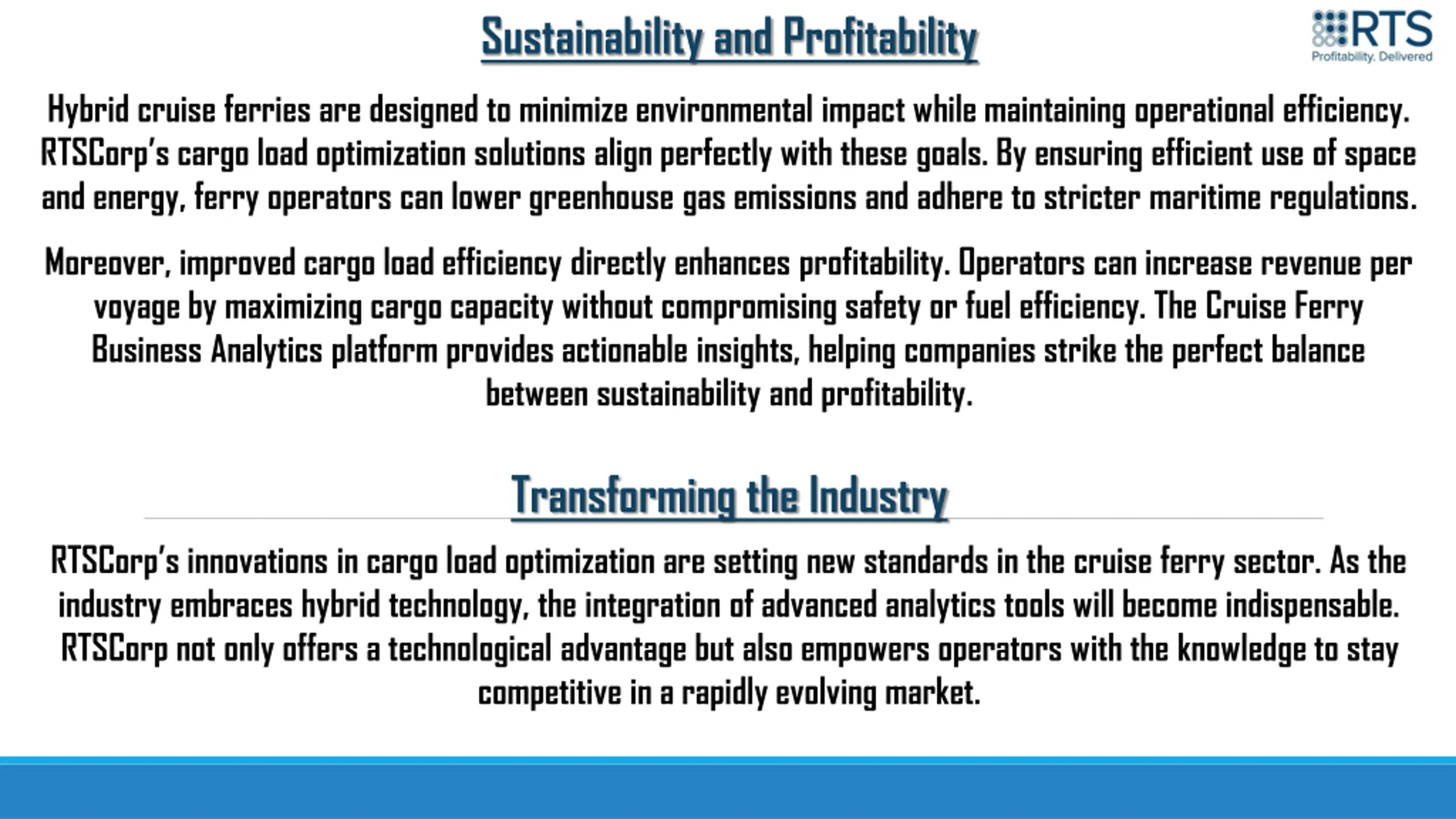 Sustainability and Profitability

RTS
Profitability. Delivered

Hybrid cruise ferries are designed to minimize environmental impact while maintaining operational efficiency. RTSCorp's cargo load optimization solutions align perfectly with these goals. By ensuring efficient use of space and energy, ferry operators can lower greenhouse gas emissions and adhere to stricter maritime regulations.

Moreover, improved cargo load efficiency directly enhances profitability. Operators can increase revenue per voyage by maximizing cargo capacity without compromising safety or fuel efficiency. The Cruise Ferry Business Analytics platform provides actionable insights, helping companies strike the perfect balance between sustainability and profitability.

Transforming the Industry

RTSCorp's innovations in cargo load optimization are setting new standards in the cruise ferry sector. As the industry embraces hybrid technology, the integration of advanced analytics tools will become indispensable. RTSCorp not only offers a technological advantage but also empowers operators with the knowledge to stay competitive in a rapidly evolving market.